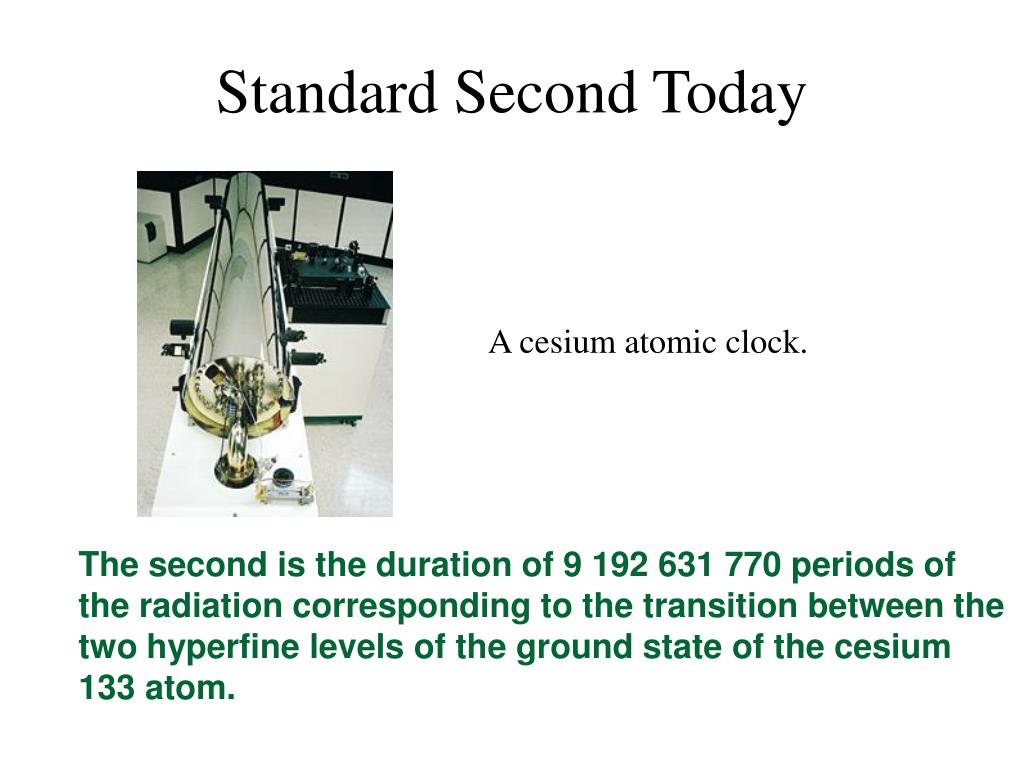 Standard Second Today

A cesium atomic clock.

The second is the duration of 9 192 631 770 periods of the radiation corresponding to the transition between the two hyperfine levels of the ground state of the cesium 133 atom.